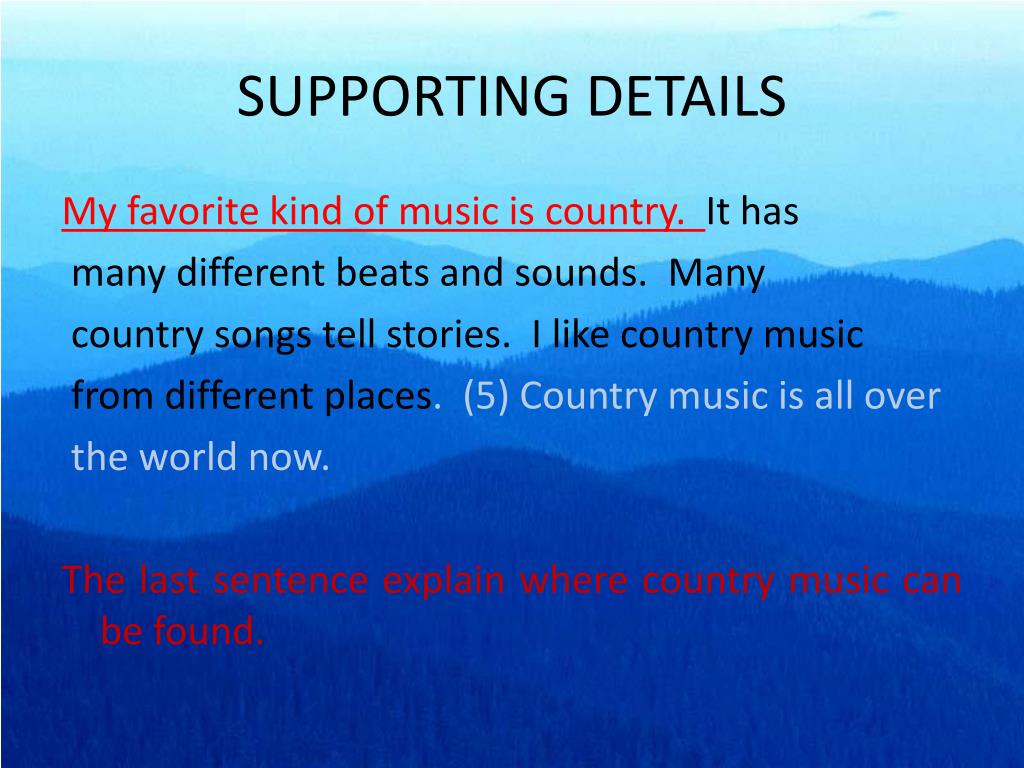 SUPPORTING DETAILS

My favorite kind of music is country. It has many different beats and sounds. Many country songs tell stories. I like country music from different places. (5) Country music is all over the world now.

The last sentence explain where country music can be found.